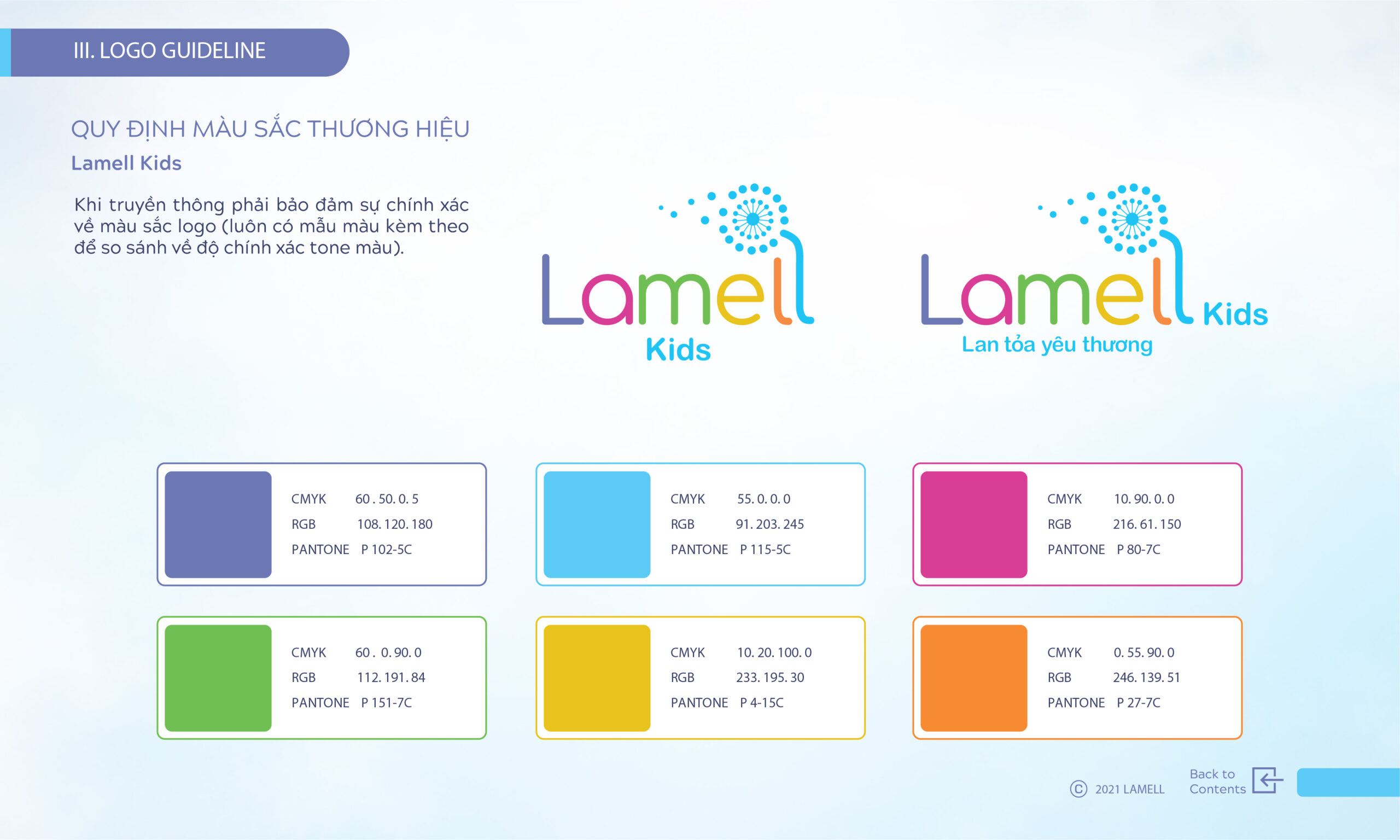 III. LOGO GUIDELINE

QUY ĐỊNH MÀU SẮC THƯƠNG HIỆU

Lamell Kids

Khi truyền thông phải bảo đảm sự chính xác về màu sắc logo (luôn có mẫu màu kèm theo để so sánh về độ chính xác tone màu).

Lamell Kids

Lamell Kids
Lan tỏa yêu thương

CMYK 60 . 50. 0. 5
RGB 108. 120. 180
PANTONE P 102-5C

CMYK 55. 0. 0. 0
RGB 91. 203. 245
PANTONE P 115-5C

CMYK 10. 90. 0. 0
RGB 216. 61. 150
PANTONE P 80-7C

CMYK 60 . 0. 90. 0
RGB 112. 191. 84
PANTONE P 151-7C

CMYK 10. 20. 100. 0
RGB 233. 195. 30
PANTONE P 4-15C

CMYK 0. 55. 90. 0
RGB 246. 139. 51
PANTONE P 27-7C

© 2021 LAMELL

Back to Contents